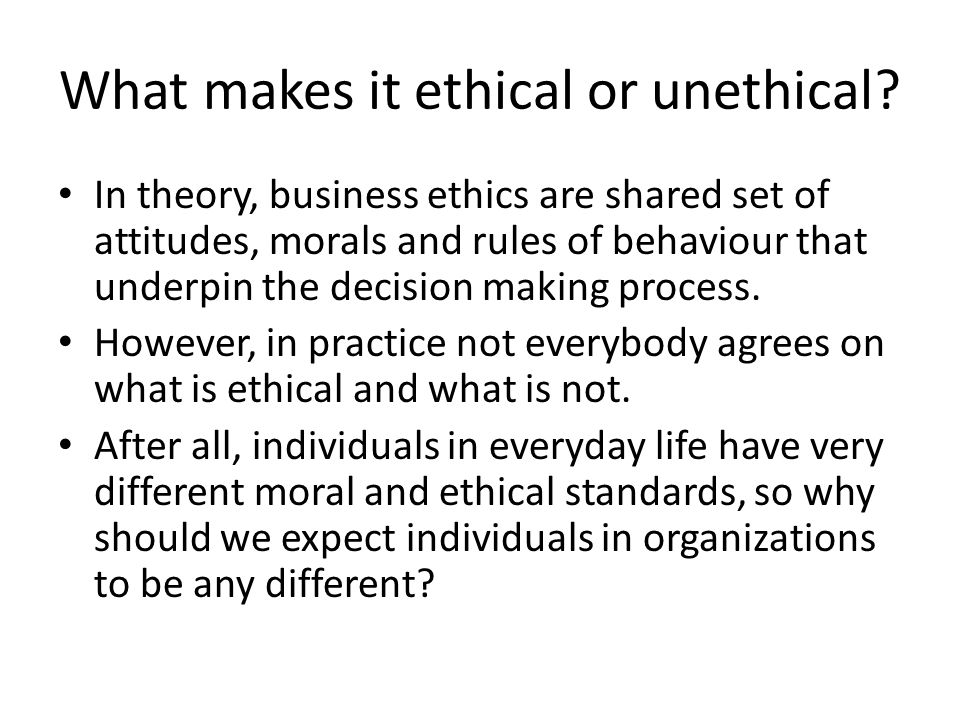 What makes it ethical or unethical?

• In theory, business ethics are shared set of attitudes, morals and rules of behaviour that underpin the decision making process.
• However, in practice not everybody agrees on what is ethical and what is not.
• After all, individuals in everyday life have very different moral and ethical standards, so why should we expect individuals in organizations to be any different?